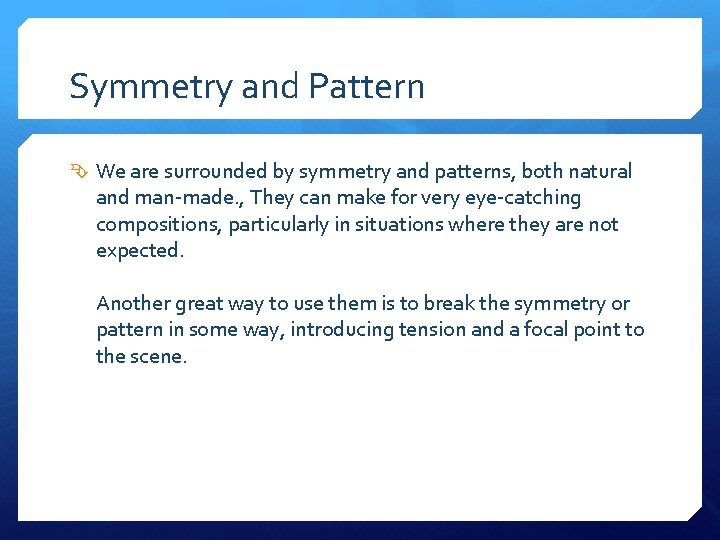 Symmetry and Pattern

We are surrounded by symmetry and patterns, both natural and man-made., They can make for very eye-catching compositions, particularly in situations where they are not expected.

Another great way to use them is to break the symmetry or pattern in some way, introducing tension and a focal point to the scene.